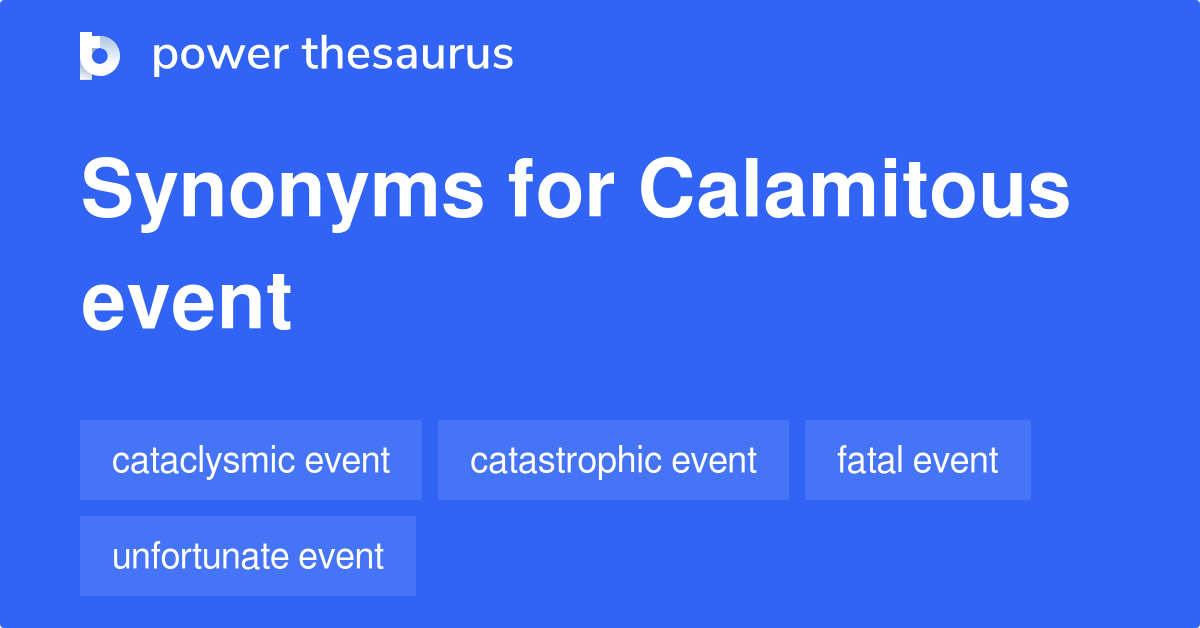 power thesaurus

Synonyms for Calamitous event

cataclysmic event
catastrophic event
fatal event
unfortunate event